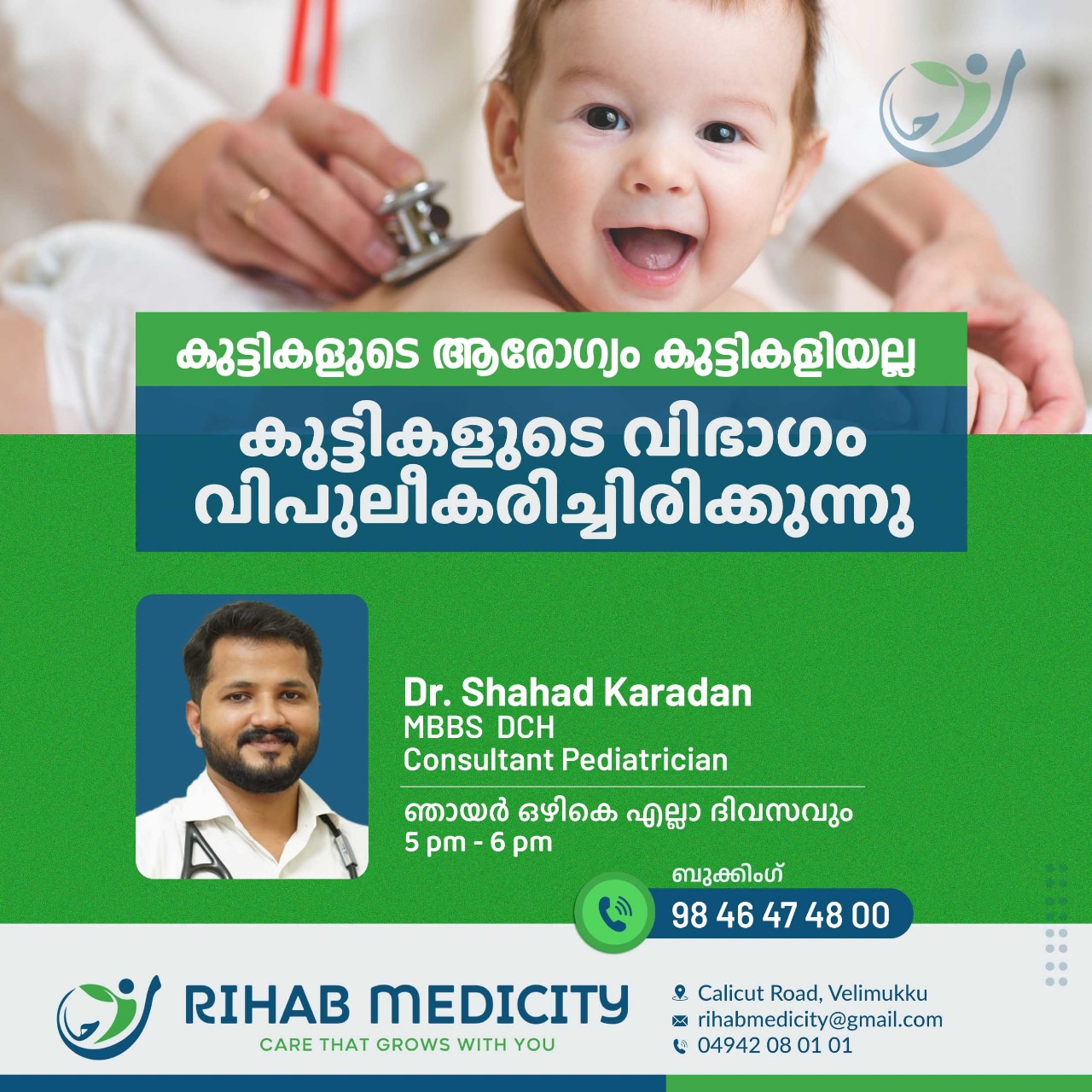 കുട്ടികളുടെ ആരോഗ്യം കുട്ടികളിയല്ല

കുട്ടികളുടെ വിഭാഗം വിപുലീകരിച്ചിരിക്കുന്നു

Dr. Shahad Karadan
MBBS DCH
Consultant Pediatrician

ഞായർ ഒഴികെ എല്ലാ ദിവസവും
5 pm - 6 pm

ബുക്കിംഗ്
98 46 47 48 00

RIHAB MEDICITY
CARE THAT GROWS WITH YOU

Calicut Road, Velimukku
rihabmedicity@gmail.com
04942 08 01 01